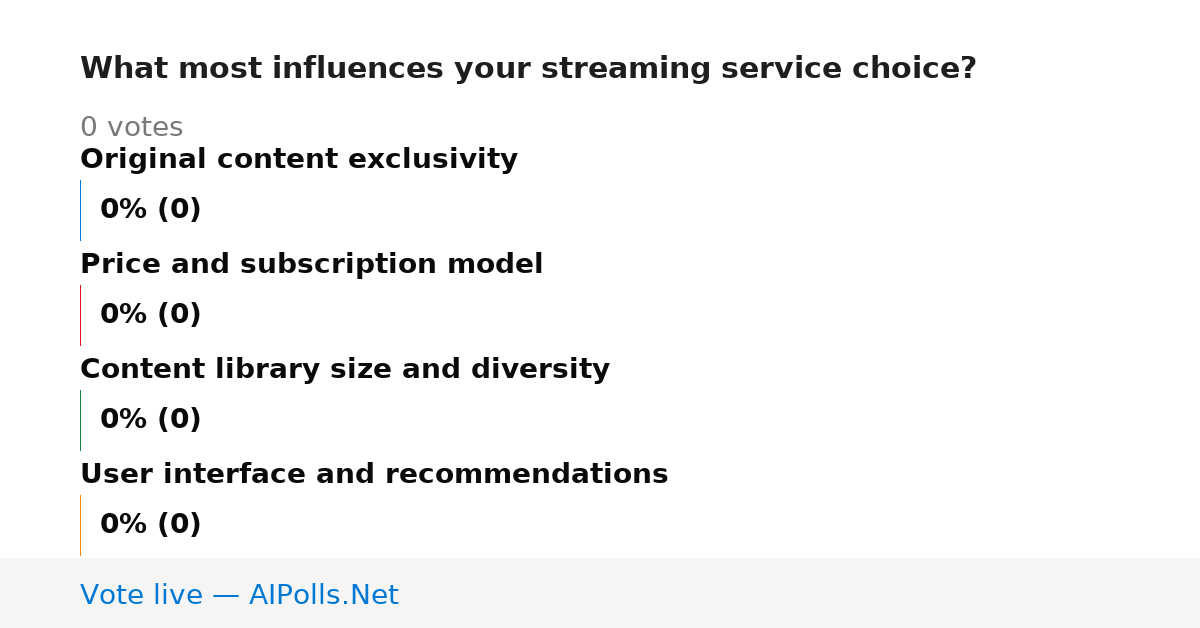 What most influences your streaming service choice?

0 votes

Original content exclusivity

0% (0)

Price and subscription model

0% (0)

Content library size and diversity

0% (0)

User interface and recommendations

0% (0)

Vote live — AIPolls.Net